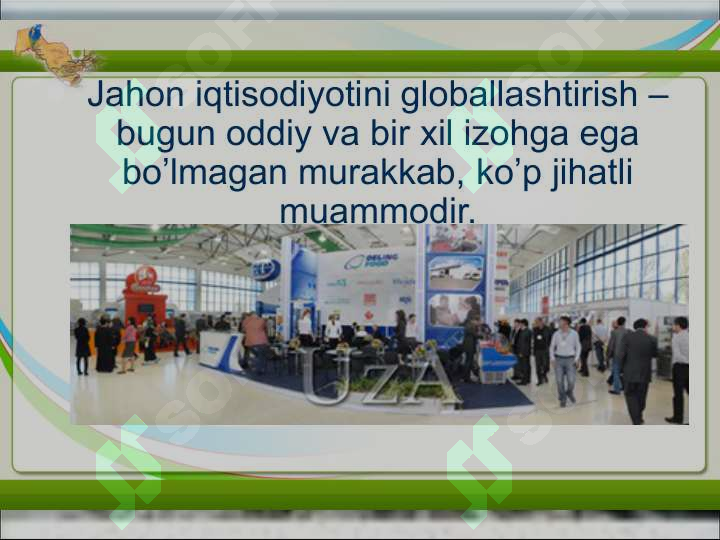 Jahon iqtisodiyotini globallashtirish – bugun oddiy va bir xil izohga ega bo’lmagan murakkab, ko’p jihatli muammodir.

DELING FOOD

UZA